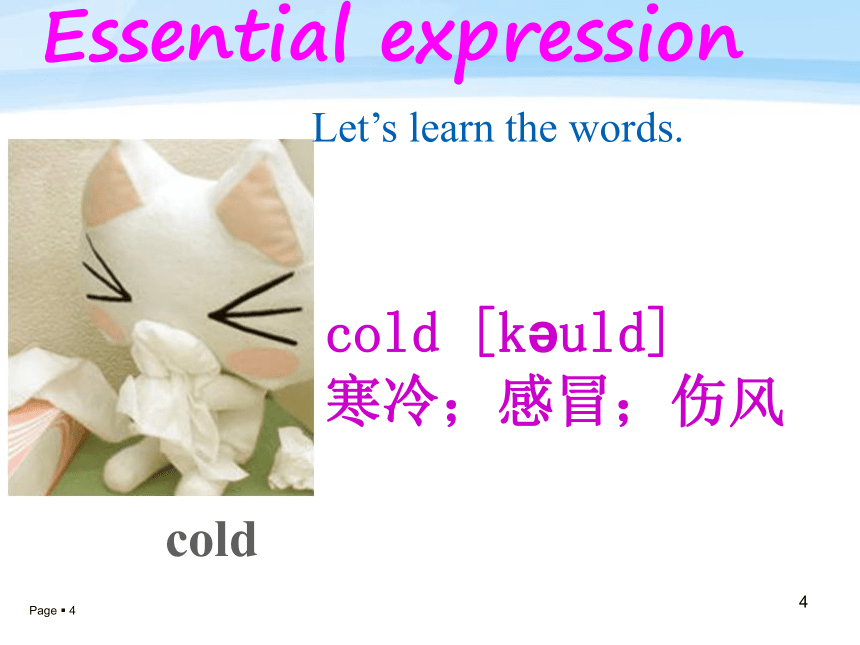 Essential expression

Let’s learn the words.

cold [kəuld]
寒冷；感冒；伤风

cold

Page ▪ 4

4